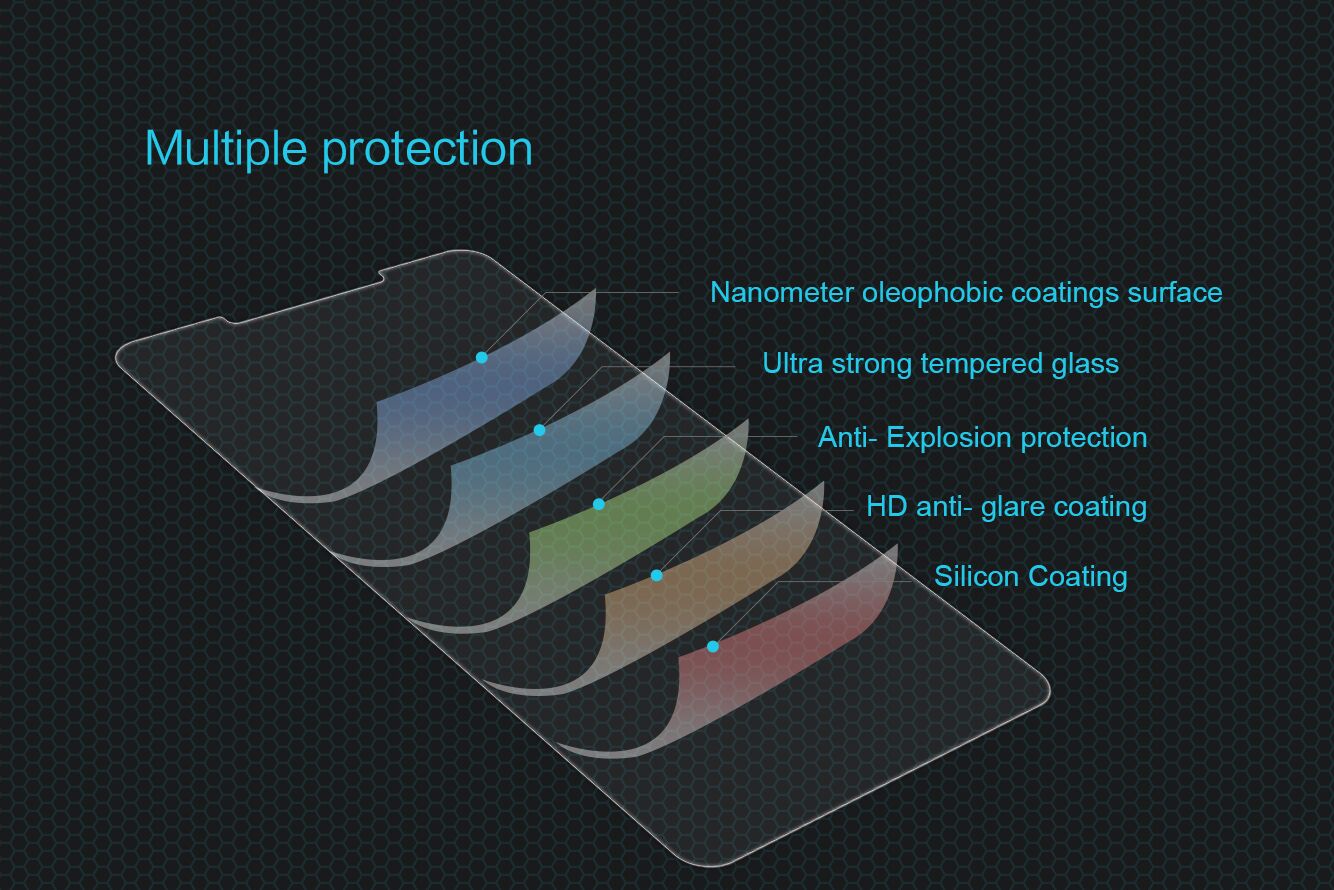 Multiple protection

Nanometer oleophobic coatings surface

Ultra strong tempered glass

Anti- Explosion protection

HD anti- glare coating

Silicon Coating